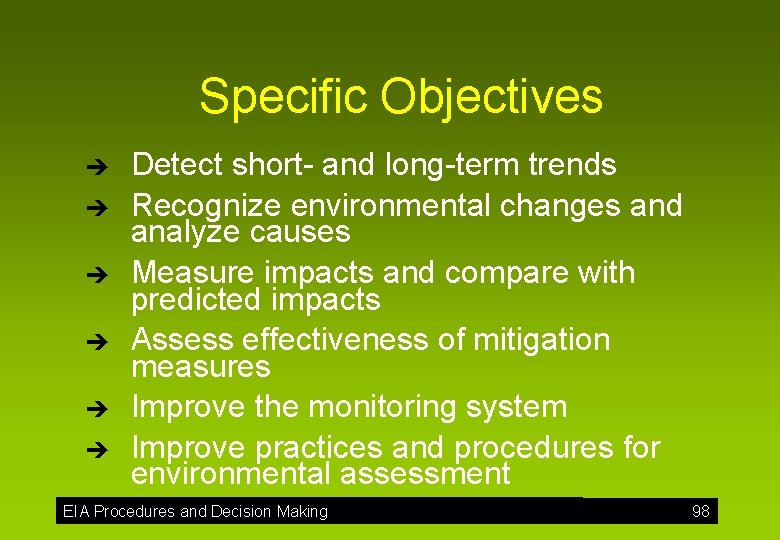 Specific Objectives

➔ Detect short- and long-term trends

➔ Recognize environmental changes and analyze causes

➔ Measure impacts and compare with predicted impacts

➔ Assess effectiveness of mitigation measures

➔ Improve the monitoring system

➔ Improve practices and procedures for environmental assessment

EIA Procedures and Decision Making 98